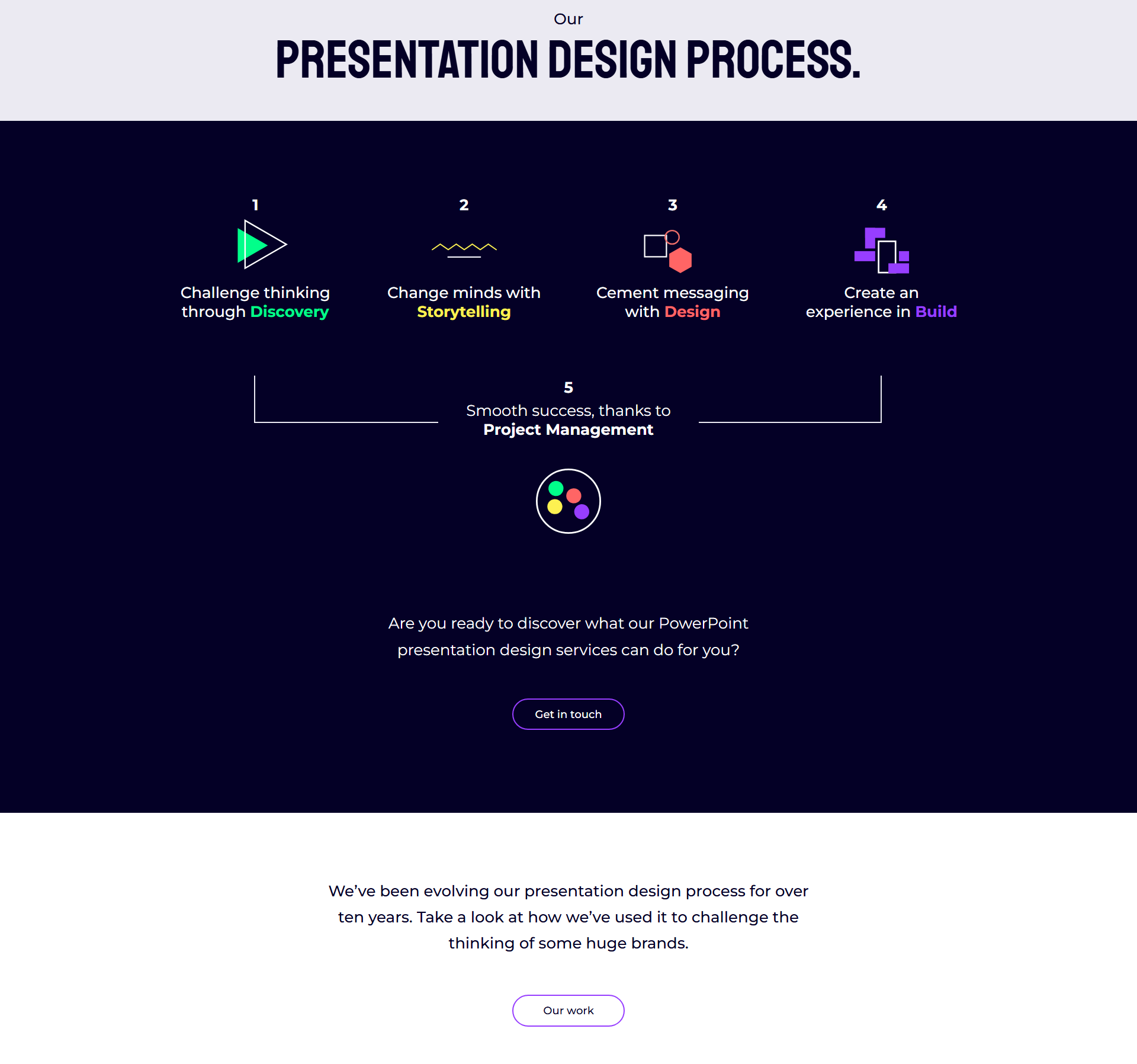 Our

PRESENTATION DESIGN PROCESS.

1

Challenge thinking through Discovery

2

Change minds with Storytelling

3

Cement messaging with Design

4

Create an experience in Build

5

Smooth success, thanks to Project Management

Are you ready to discover what our PowerPoint presentation design services can do for you?

Get in touch

We've been evolving our presentation design process for over ten years. Take a look at how we've used it to challenge the thinking of some huge brands.

Our work